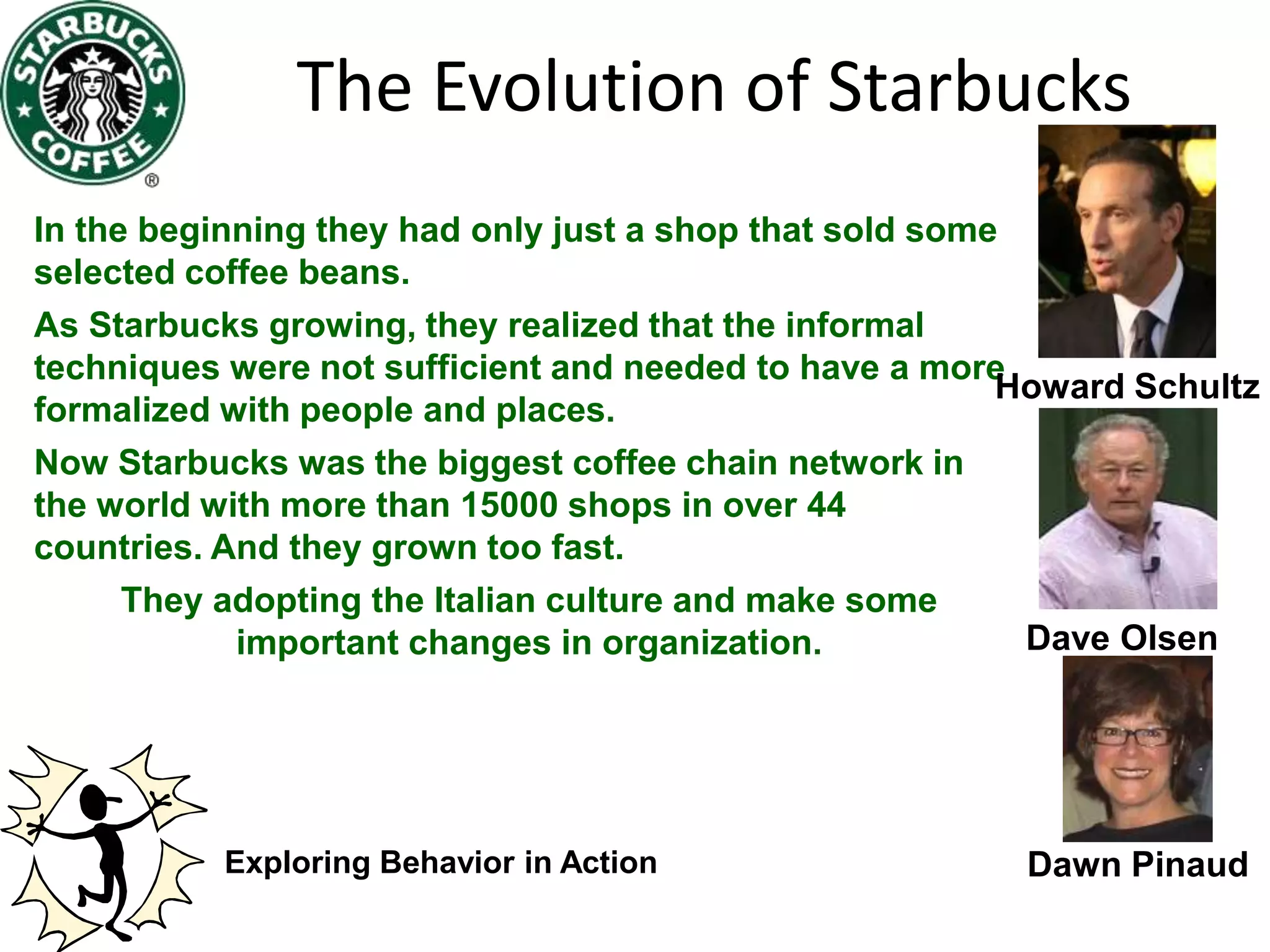 STARBUCKS COFFEE ®

The Evolution of Starbucks

In the beginning they had only just a shop that sold some selected coffee beans.

As Starbucks growing, they realized that the informal techniques were not sufficient and needed to have a more formalized with people and places.

Now Starbucks was the biggest coffee chain network in the world with more than 15000 shops in over 44 countries. And they grown too fast.

They adopting the Italian culture and make some important changes in organization.

Howard Schultz

Dave Olsen

Dawn Pinaud

Exploring Behavior in Action